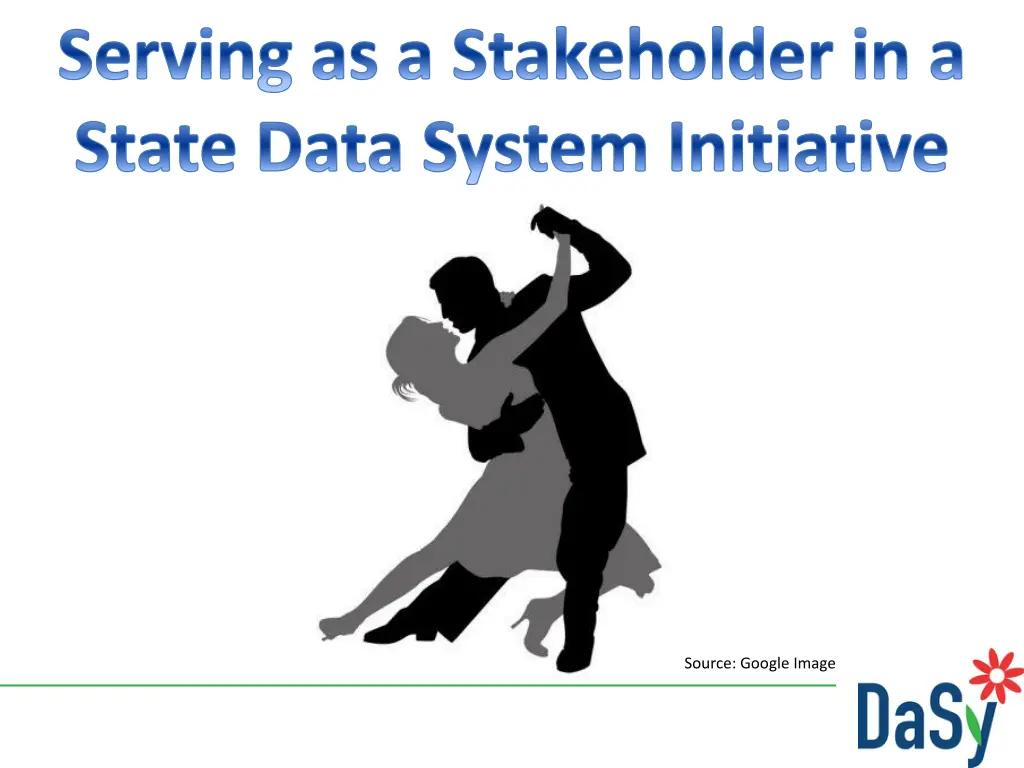 Serving as a Stakeholder in a State Data System Initiative

Source: Google Image

DaSy